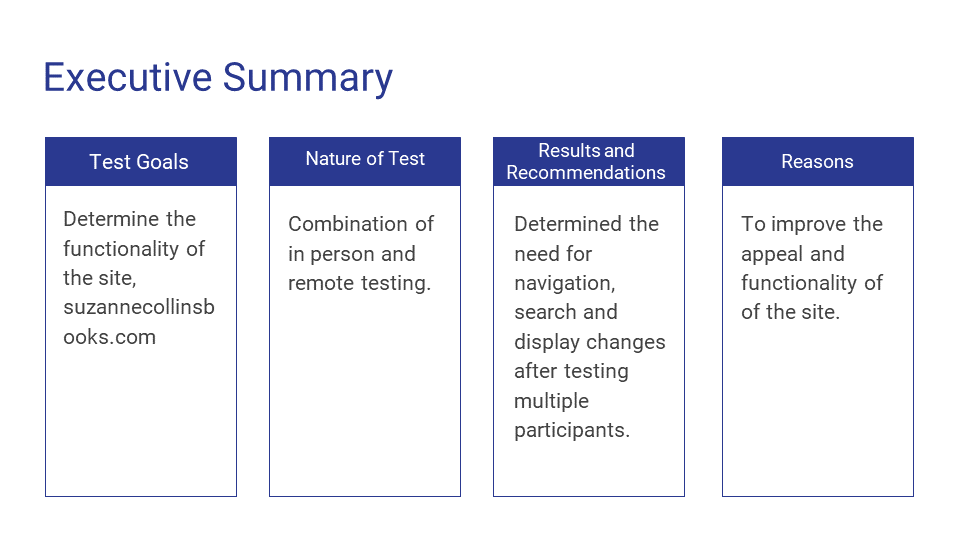 Executive Summary

Test Goals

Determine the functionality of the site, suzannecollinsbooks.com

Nature of Test

Combination of in person and remote testing.

Results and Recommendations

Determined the need for navigation, search and display changes after testing multiple participants.

Reasons

To improve the appeal and functionality of of the site.